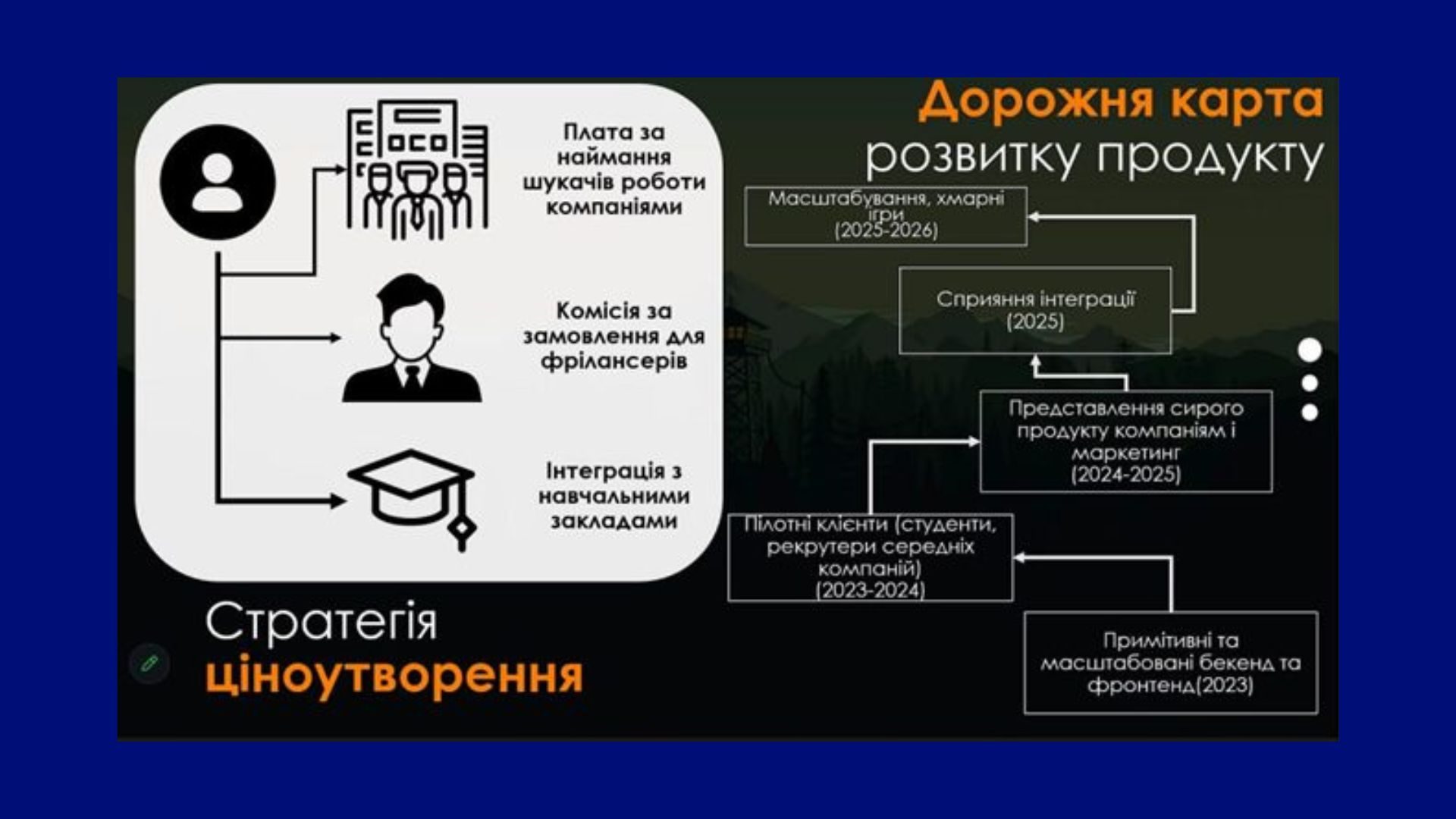 Плата за наймання шукачів роботи компаніями

Комісія за замовлення для фрілансерів

Інтеграція з навчальними закладами

Стратегія ціноутворення

Дорожня карта розвитку продукту

Масштабування, хмарні ігри (2025-2026)

Сприяння інтеграції (2025)

Представлення сирого продукту компаніям і маркетинг (2024-2025)

Пілотні клієнти (студенти, рекрутери середніх компаній) (2023-2024)

Примітивні та масштабовані бекенд та фронтенд(2023)